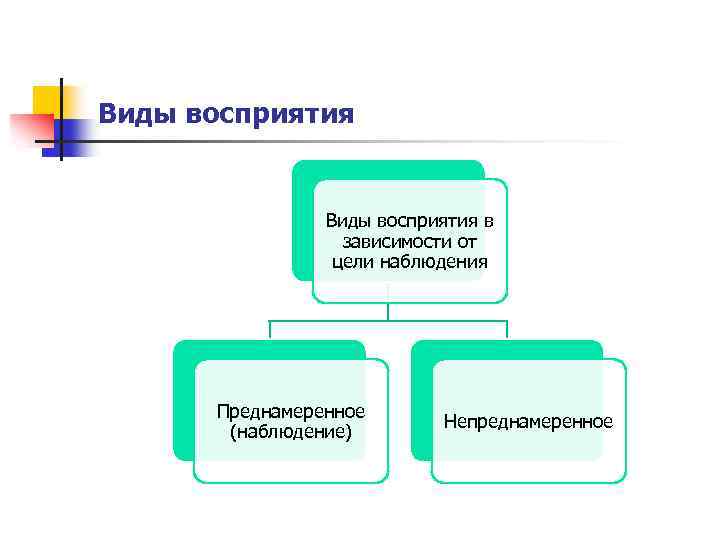 Виды восприятия

Виды восприятия в зависимости от цели наблюдения

Преднамеренное (наблюдение)

Непреднамеренное